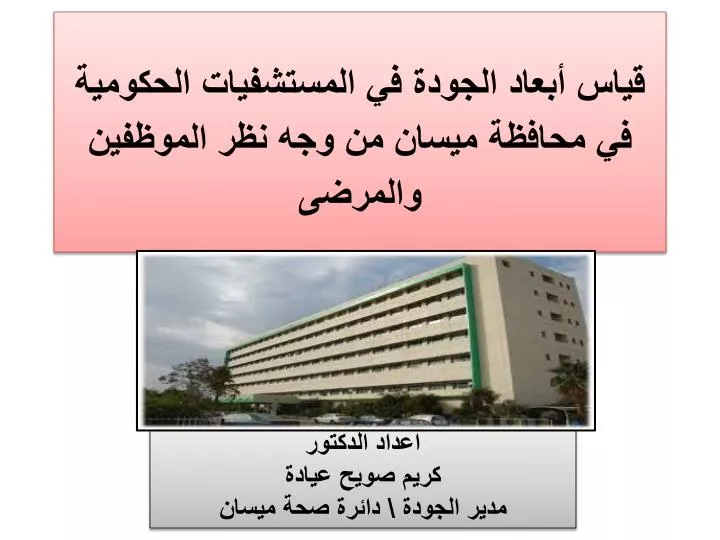 قياس أبعاد الجودة في المستشفيات الحكومية في محافظة ميسان من وجه نظر الموظفين والمرضى

اعداد الدكتور
كريم صويح عيادة
مدير الجودة \ دائرة صحة ميسان